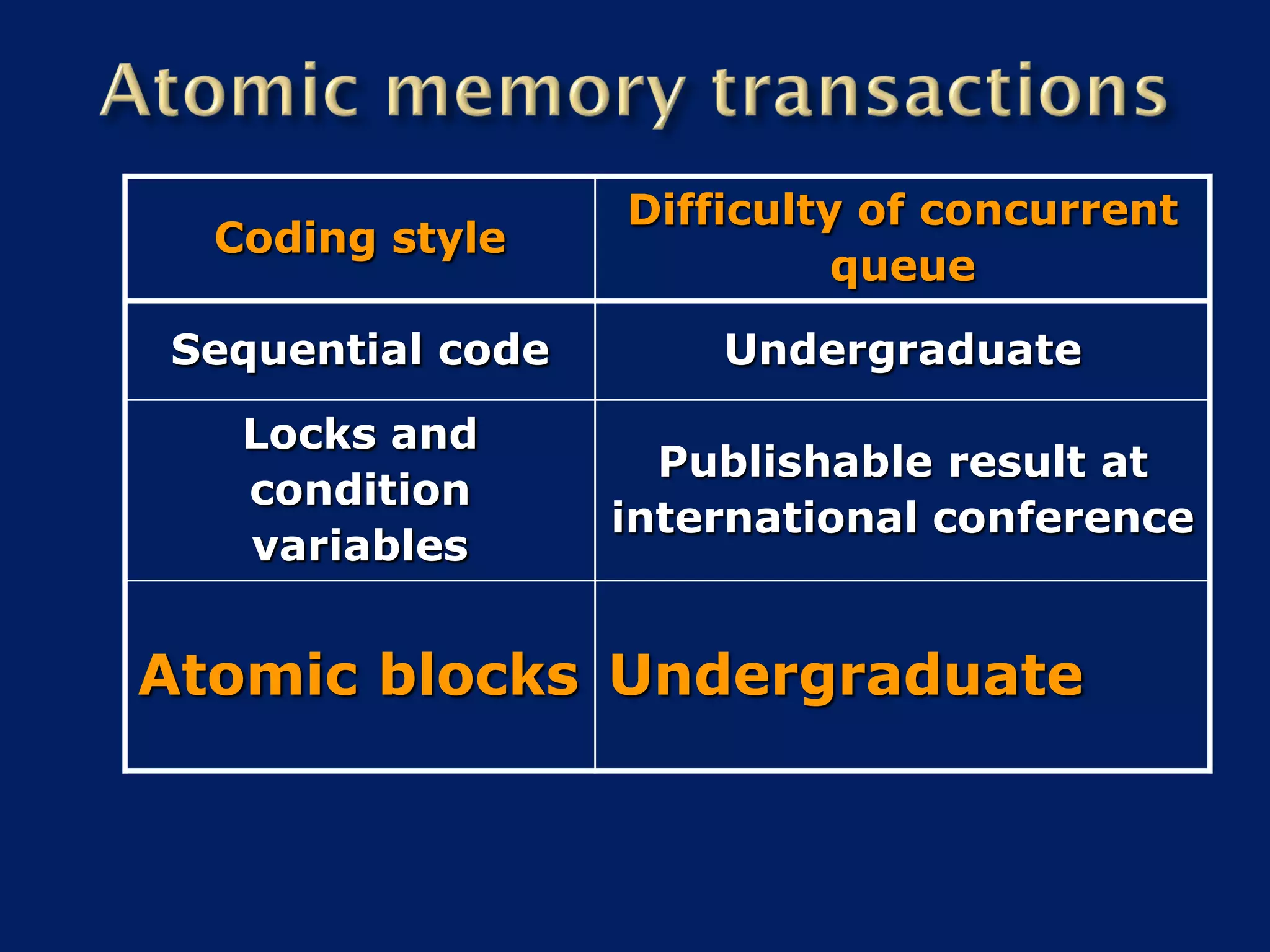 Atomic memory transactions

| Coding style | Difficulty of concurrent queue |
|---|---|
| Sequential code | Undergraduate |
| Locks and condition variables | Publishable result at international conference |
| Atomic blocks | Undergraduate |